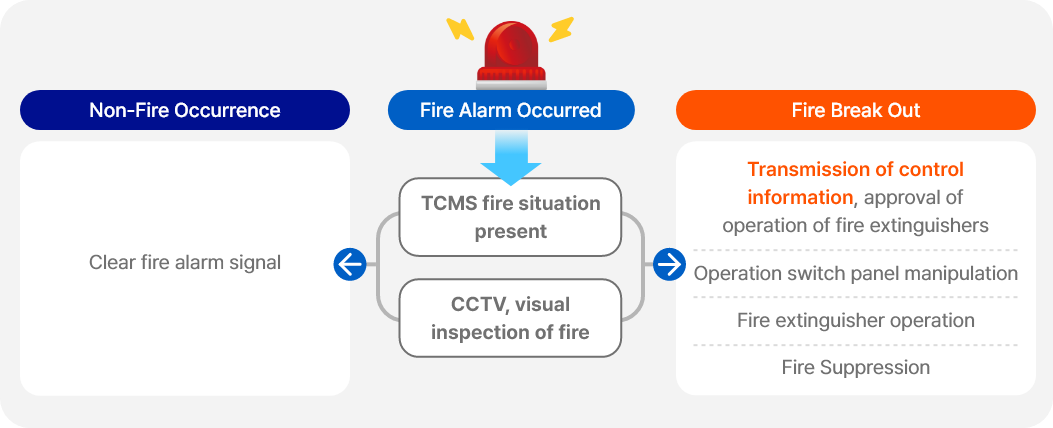 Non-Fire Occurrence

Clear fire alarm signal

Fire Alarm Occurred

TCMS fire situation present

CCTV, visual inspection of fire

Fire Break Out

Transmission of control information, approval of operation of fire extinguishers

Operation switch panel manipulation

Fire extinguisher operation

Fire Suppression